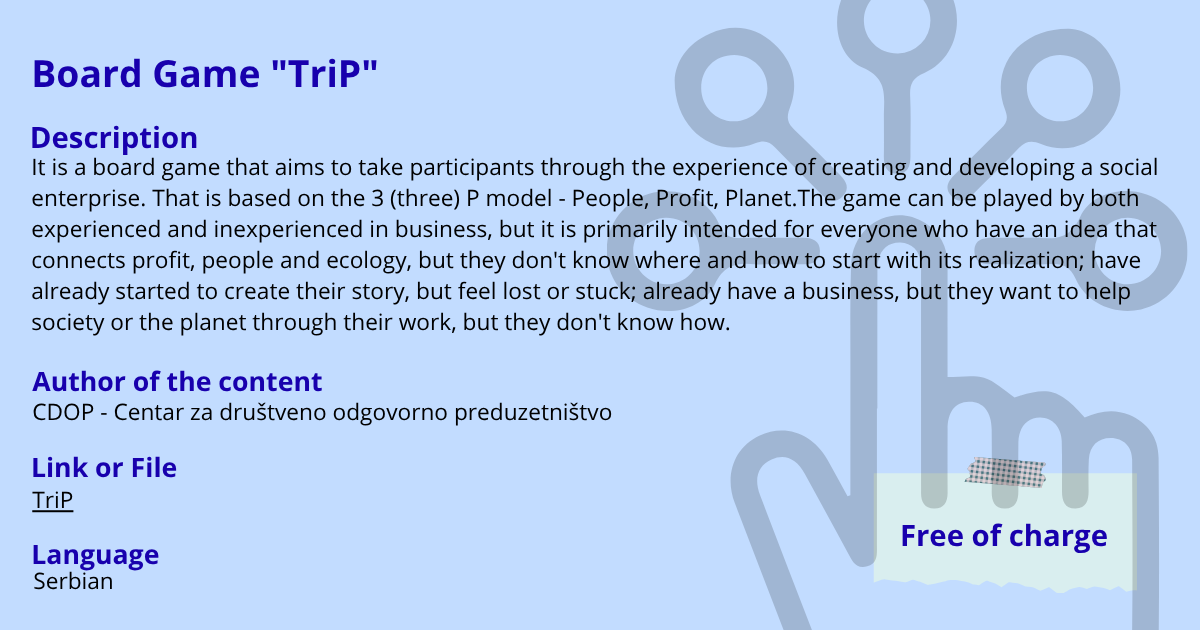 Board Game "TriP"

Description
It is a board game that aims to take participants through the experience of creating and developing a social enterprise. That is based on the 3 (three) P model - People, Profit, Planet.The game can be played by both experienced and inexperienced in business, but it is primarily intended for everyone who have an idea that connects profit, people and ecology, but they don't know where and how to start with its realization; have already started to create their story, but feel lost or stuck; already have a business, but they want to help society or the planet through their work, but they don't know how.

Author of the content
CDOP - Centar za društveno odgovorno preduzetništvo

Link or File
TriP

Language
Serbian

Free of charge